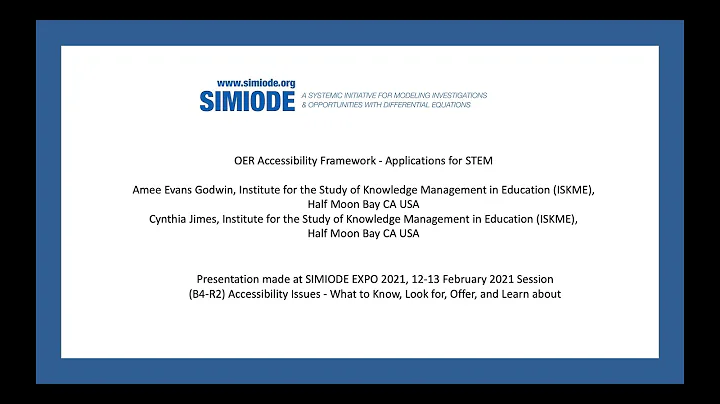 www.simiode.org
SIMIODE
A SYSTEMIC INITIATIVE FOR MODELING INVESTIGATIONS & OPPORTUNITIES WITH DIFFERENTIAL EQUATIONS

OER Accessibility Framework - Applications for STEM

Amee Evans Godwin, Institute for the Study of Knowledge Management in Education (ISKME), Half Moon Bay CA USA
Cynthia Jimes, Institute for the Study of Knowledge Management in Education (ISKME), Half Moon Bay CA USA

Presentation made at SIMIODE EXPO 2021, 12-13 February 2021 Session (B4-R2) Accessibility Issues - What to Know, Look for, Offer, and Learn about